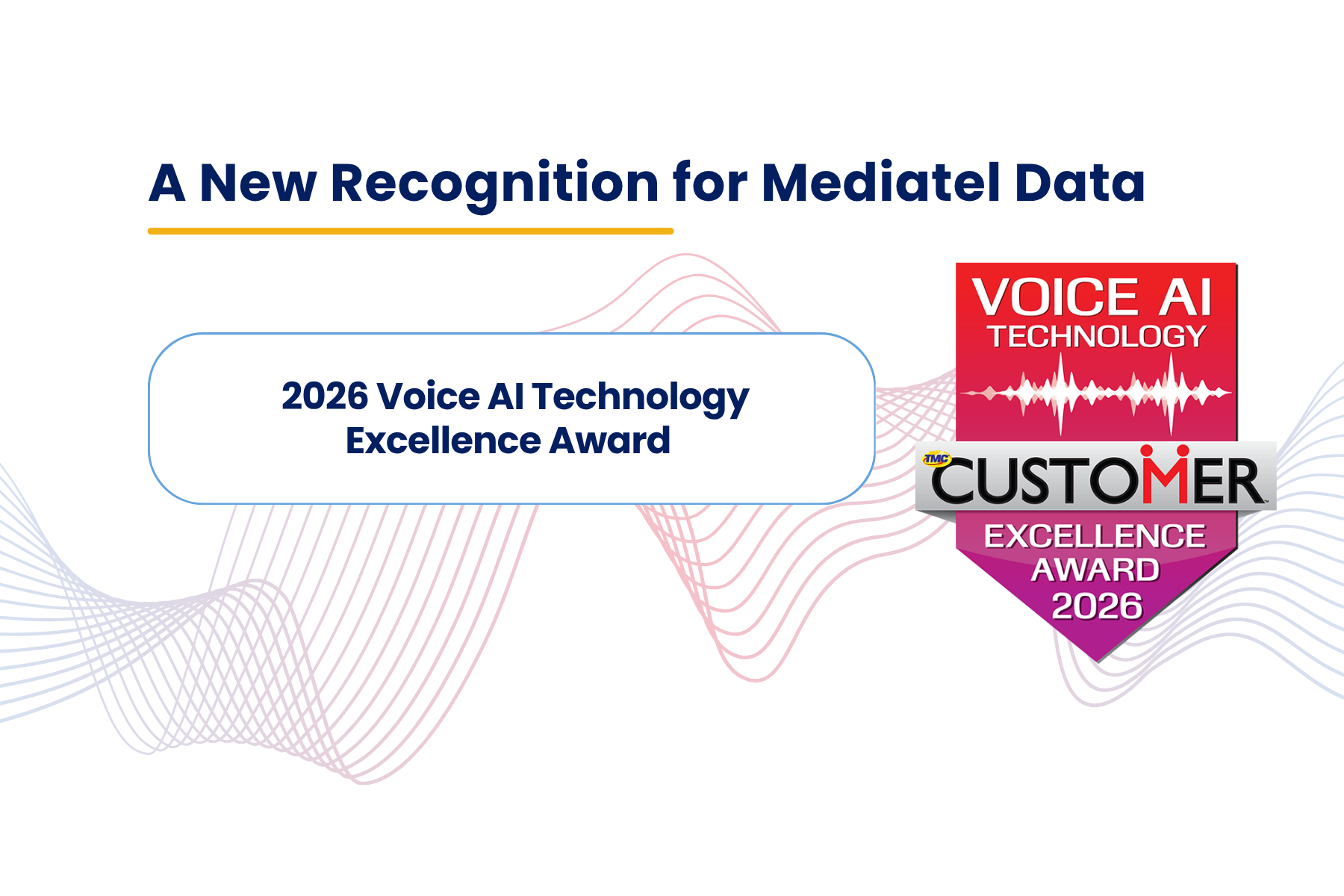 A New Recognition for Mediatel Data

2026 Voice AI Technology Excellence Award

VOICE AI TECHNOLOGY

TMC CUSTOMER

EXCELLENCE AWARD 2026